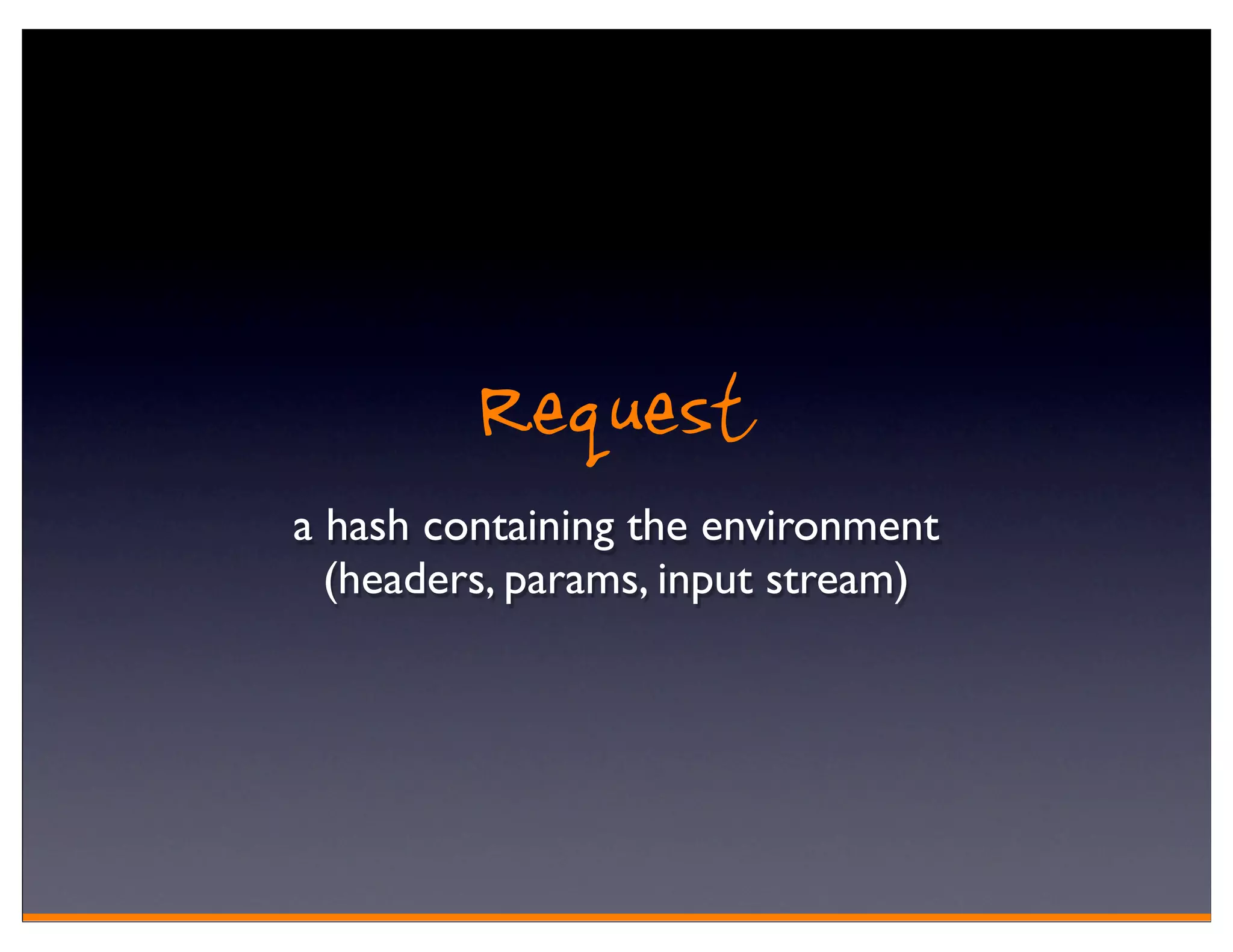 Request

a hash containing the environment (headers, params, input stream)